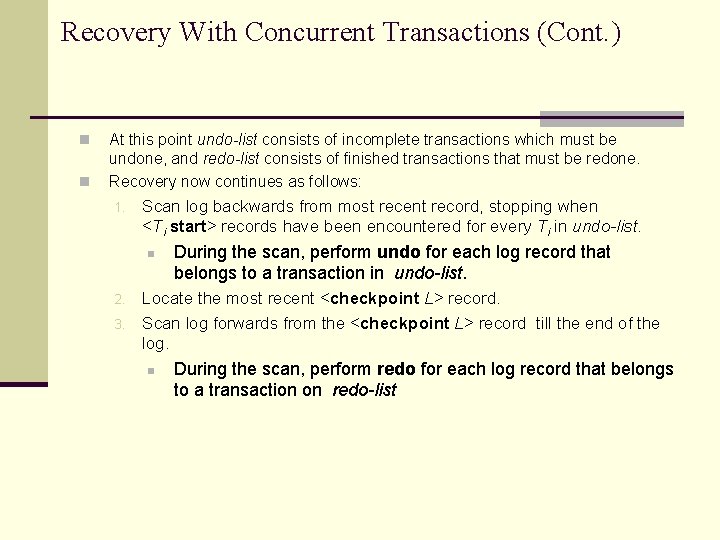 Recovery With Concurrent Transactions (Cont.)

At this point undo-list consists of incomplete transactions which must be undone, and redo-list consists of finished transactions that must be redone.

Recovery now continues as follows:

1. Scan log backwards from most recent record, stopping when <$T_i$ start> records have been encountered for every $T_i$ in undo-list.

During the scan, perform undo for each log record that belongs to a transaction in undo-list.

2. Locate the most recent <checkpoint L> record.

3. Scan log forwards from the <checkpoint L> record till the end of the log.

During the scan, perform redo for each log record that belongs to a transaction on redo-list